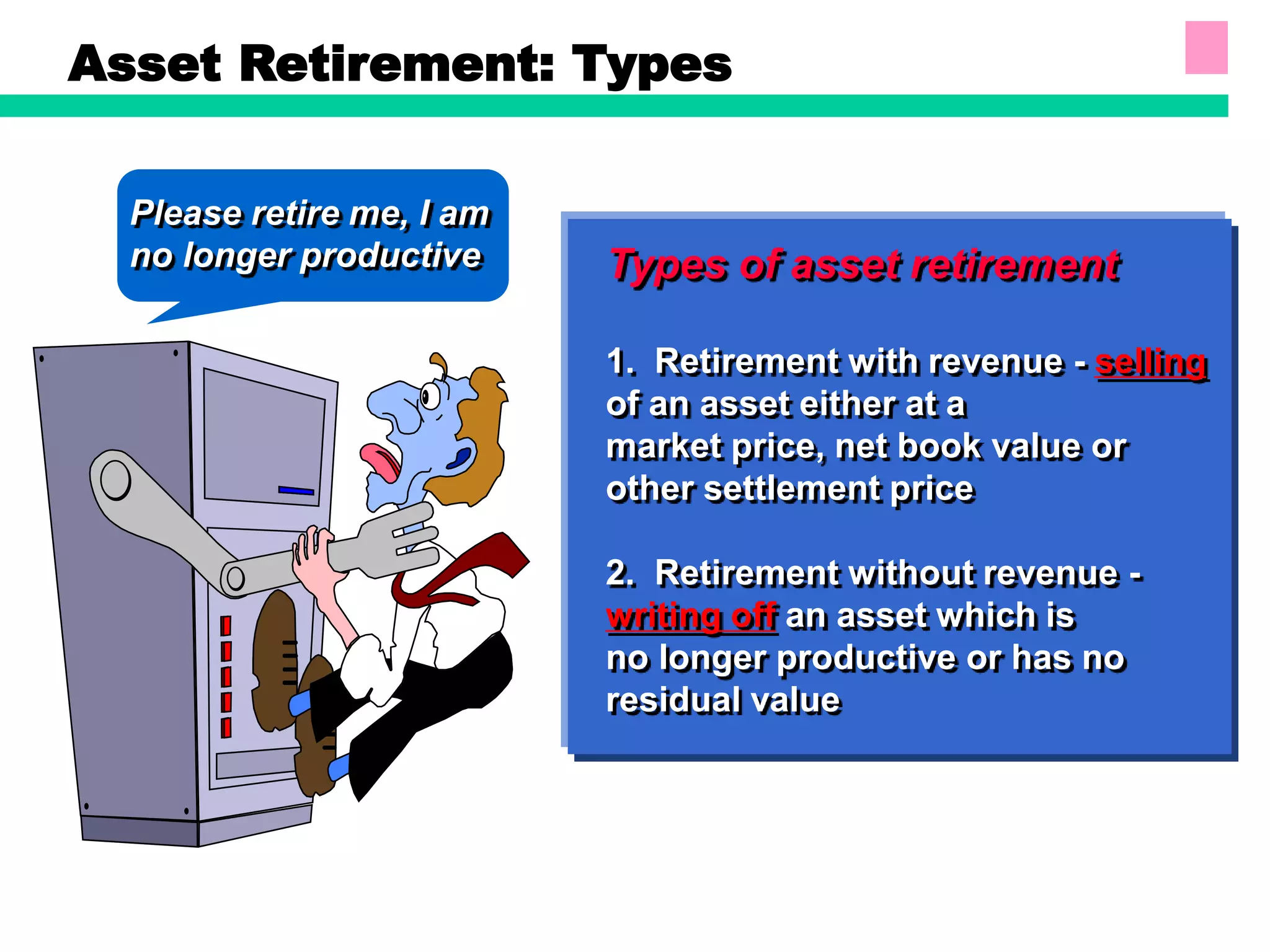 Asset Retirement: Types

Please retire me, I am no longer productive

Types of asset retirement

1. Retirement with revenue - selling of an asset either at a market price, net book value or other settlement price

2. Retirement without revenue - writing off an asset which is no longer productive or has no residual value